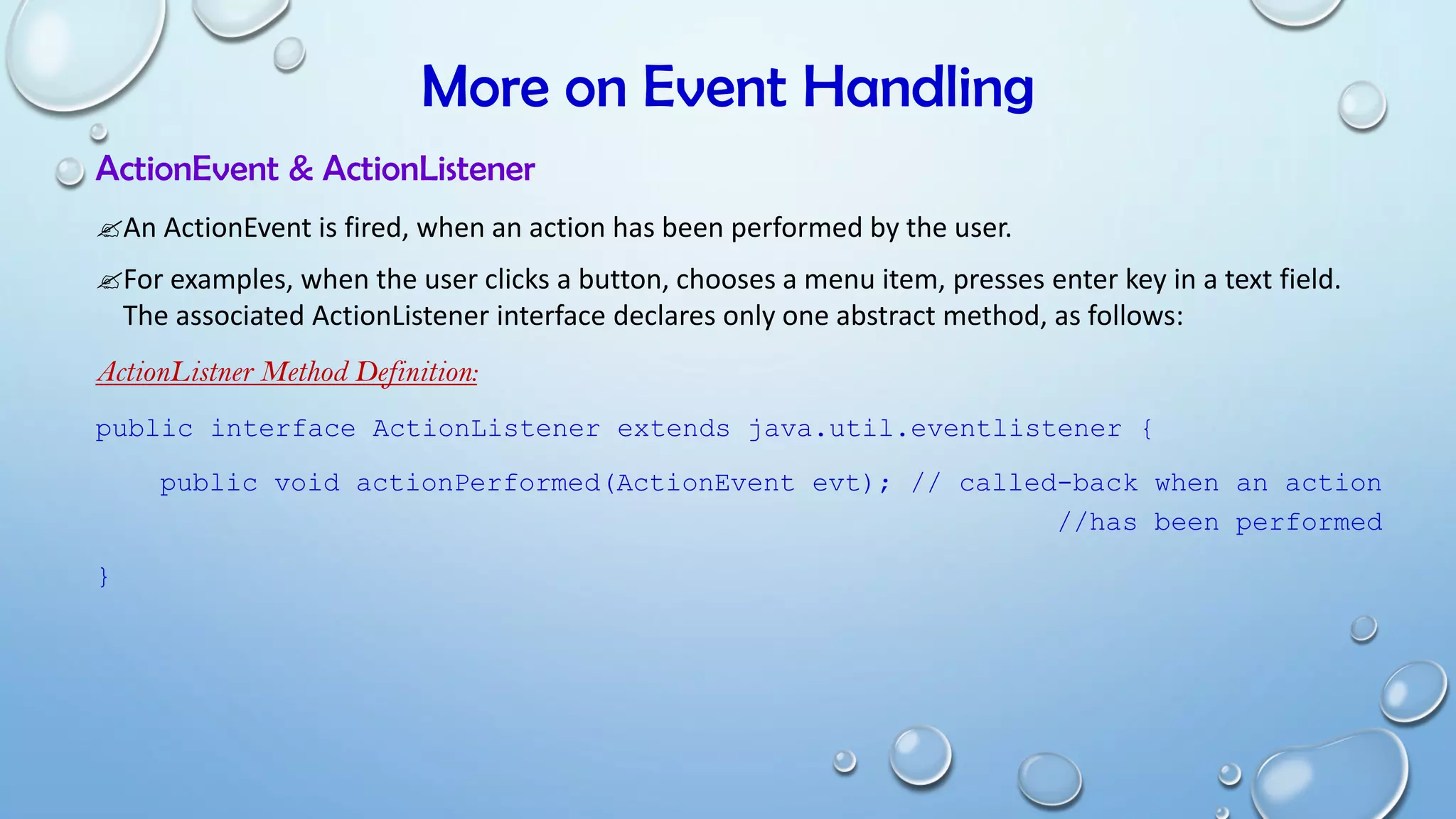 More on Event Handling

ActionEvent & ActionListener

✍An ActionEvent is fired, when an action has been performed by the user.

✍For examples, when the user clicks a button, chooses a menu item, presses enter key in a text field. The associated ActionListener interface declares only one abstract method, as follows:

ActionListner Method Definition:

public interface ActionListener extends java.util.eventlistener {

public void actionPerformed(ActionEvent evt); // called-back when an action //has been performed

}